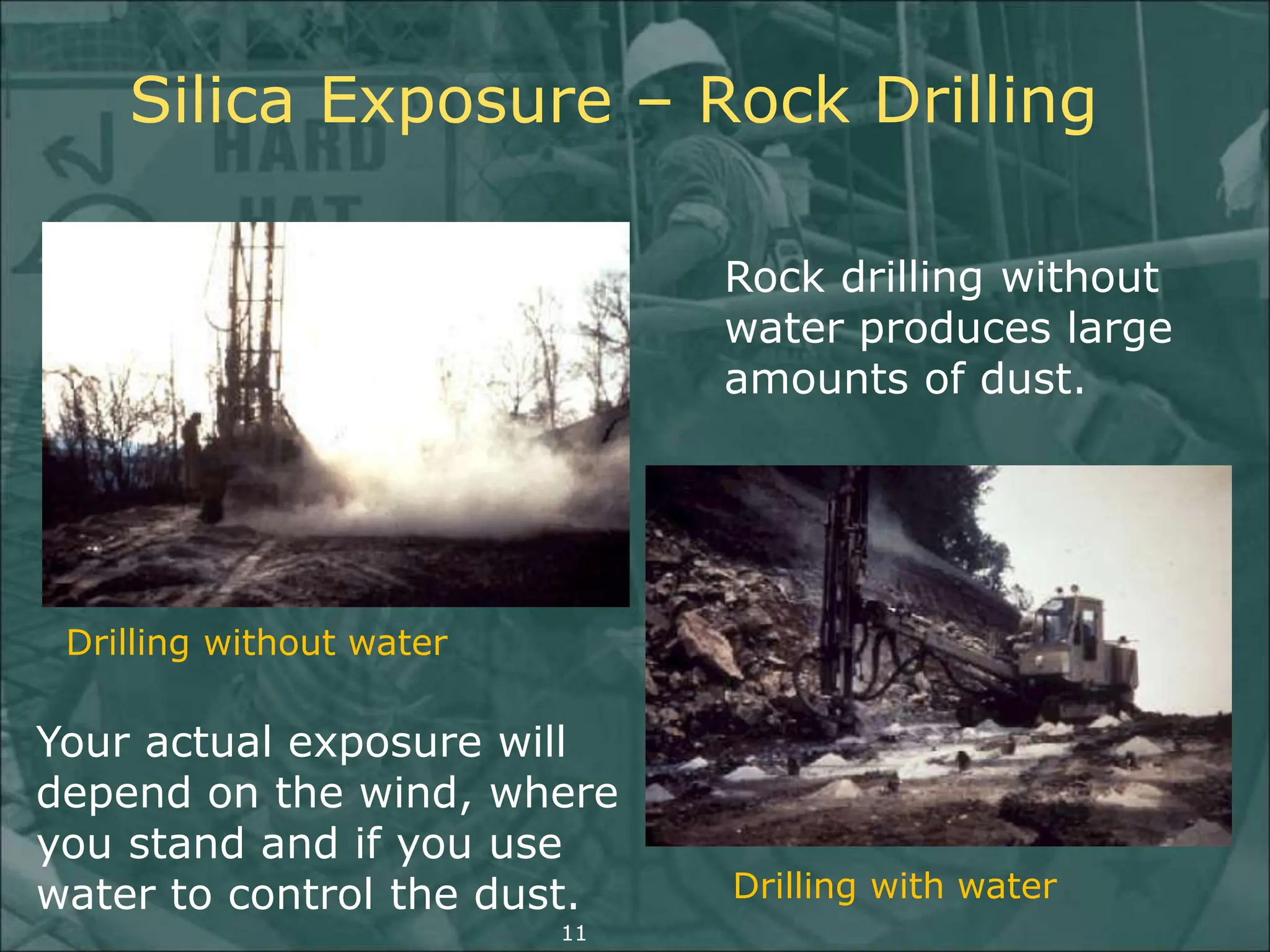 Silica Exposure – Rock Drilling

HARD HAT

Rock drilling without water produces large amounts of dust.

Drilling without water

Your actual exposure will depend on the wind, where you stand and if you use water to control the dust.

Drilling with water

11